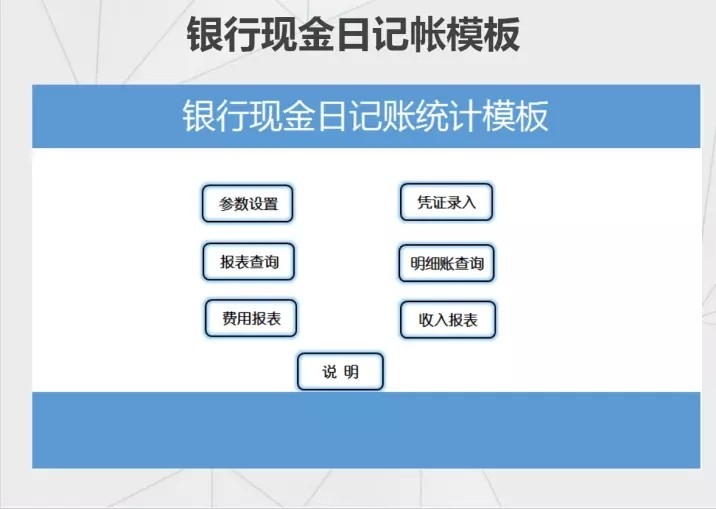 银行现金日记帐模板

银行现金日记账统计模板

参数设置

凭证录入

报表查询

明细账查询

费用报表

收入报表

说 明